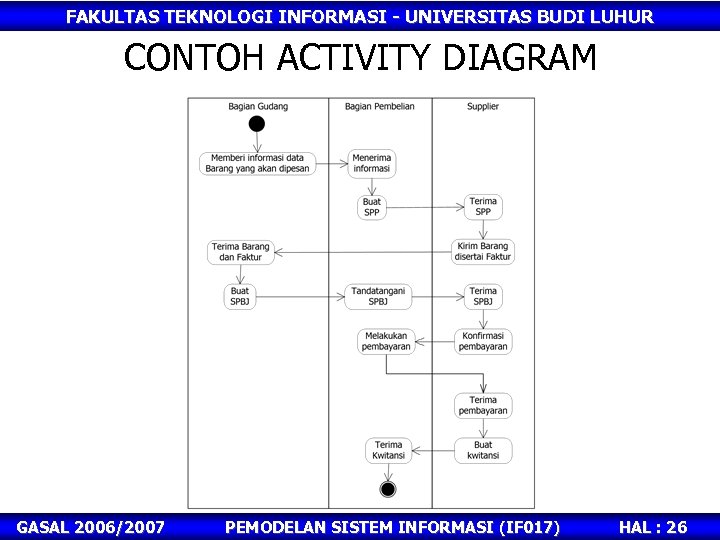 FAKULTAS TEKNOLOGI INFORMASI - UNIVERSITAS BUDI LUHUR

CONTOH ACTIVITY DIAGRAM

Bagian Gudang

Bagian Pembelian

Supplier

Memberi informasi data Barang yang akan dipesan

Menerima informasi

Buat SPP

Terima SPP

Kirim Barang disertai Faktur

Terima Barang dan Faktur

Buat SPBJ

Tandatangani SPBJ

Terima SPBJ

Konfirmasi pembayaran

Melakukan pembayaran

Terima pembayaran

Buat kwitansi

Terima Kwitansi

GASAL 2006/2007

PEMODELAN SISTEM INFORMASI (IF017)

HAL : 26